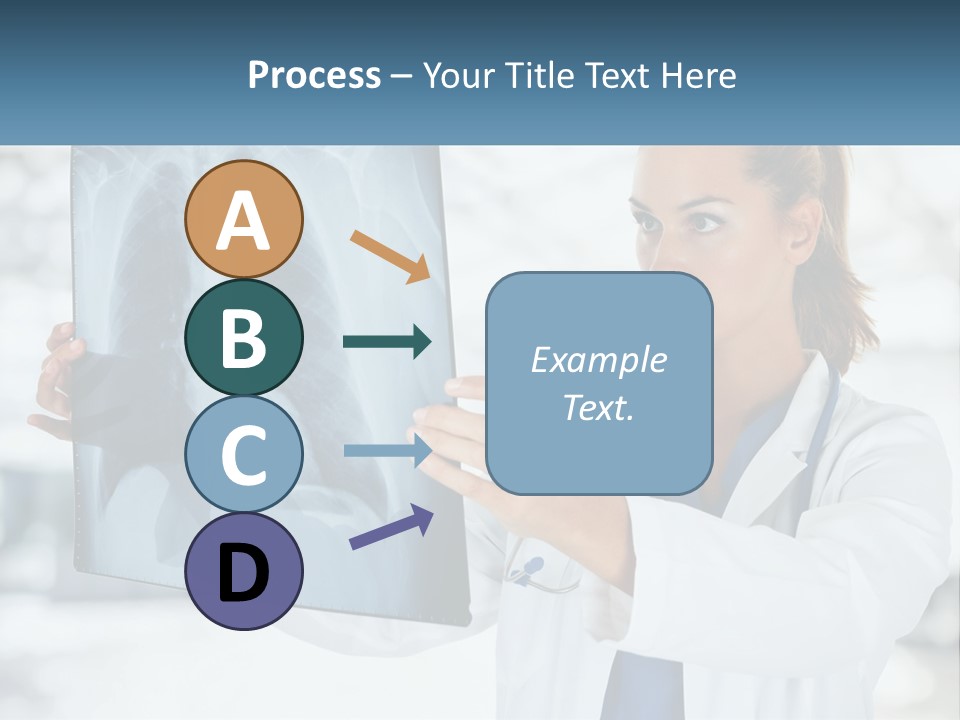 Process – Your Title Text Here

A

B

C

D

Example Text.